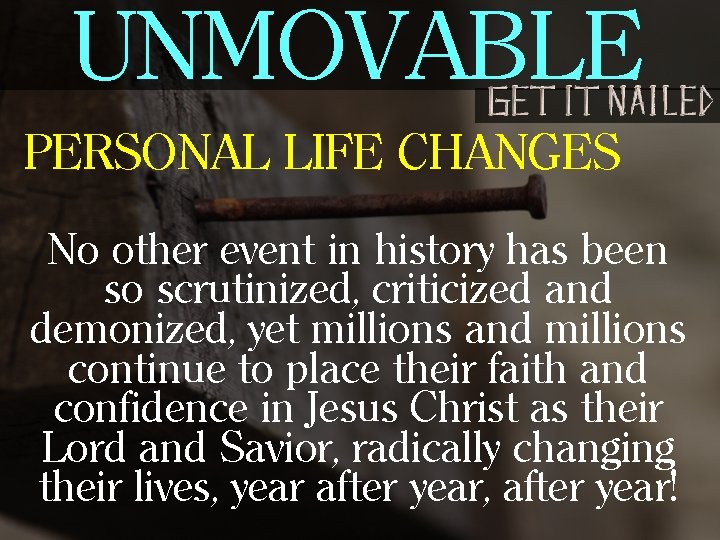 UNMOVABLE

GET IT NAILED

PERSONAL LIFE CHANGES

No other event in history has been so scrutinized, criticized and demonized, yet millions and millions continue to place their faith and confidence in Jesus Christ as their Lord and Savior, radically changing their lives, year after year, after year!